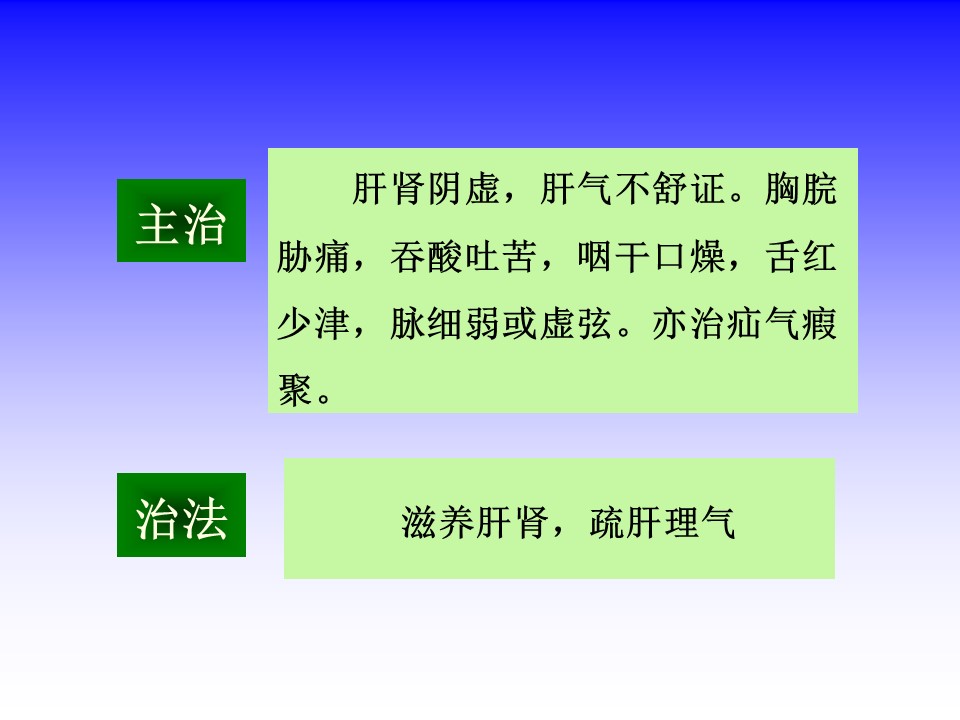 主治

肝肾阴虚，肝气不舒证。胸脘胁痛，吞酸吐苦，咽干口燥，舌红少津，脉细弱或虚弦。亦治疝气瘕聚。

治法

滋养肝肾，疏肝理气